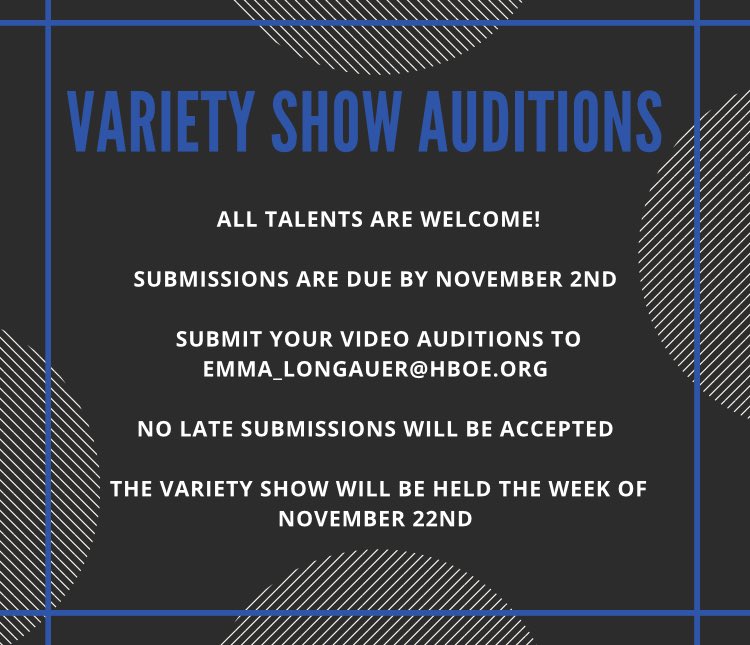 VARIETY SHOW AUDITIONS

ALL TALENTS ARE WELCOME!

SUBMISSIONS ARE DUE BY NOVEMBER 2ND

SUBMIT YOUR VIDEO AUDITIONS TO EMMA_LONGAUER@HBOE.ORG

NO LATE SUBMISSIONS WILL BE ACCEPTED

THE VARIETY SHOW WILL BE HELD THE WEEK OF NOVEMBER 22ND